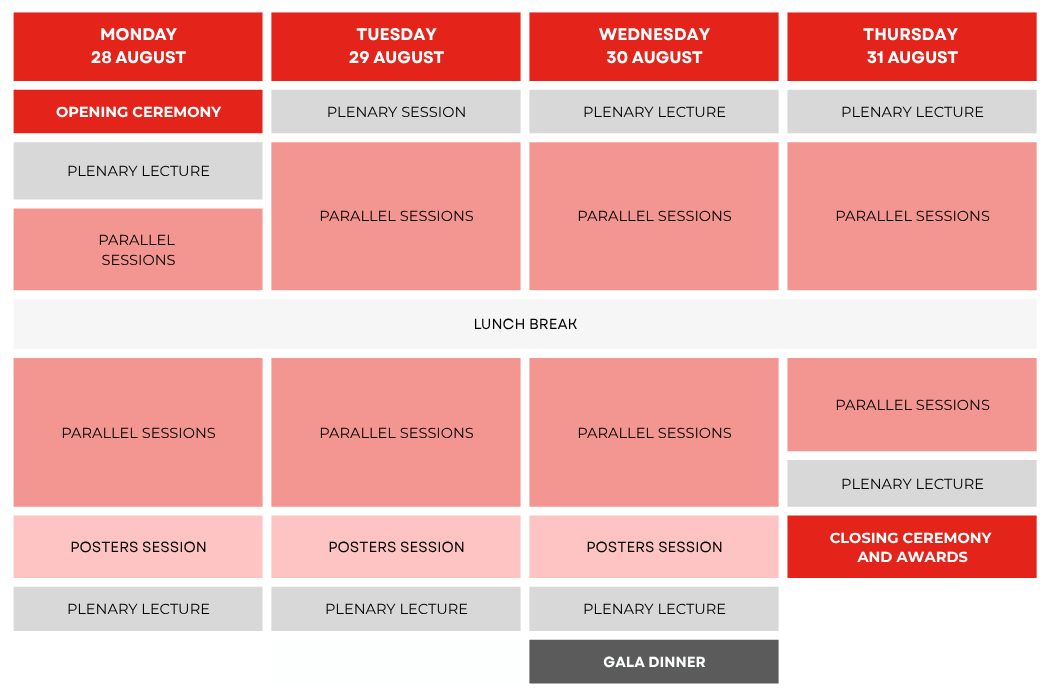 | MONDAY 28 AUGUST | TUESDAY 29 AUGUST | WEDNESDAY 30 AUGUST | THURSDAY 31 AUGUST |
|---|---|---|---|
| OPENING CEREMONY | PLENARY SESSION | PLENARY LECTURE | PLENARY LECTURE |
| PLENARY LECTURE | PARALLEL SESSIONS | PARALLEL SESSIONS | PARALLEL SESSIONS |
| PARALLEL SESSIONS | | | |
| LUNCH BREAK | | | |
| PARALLEL SESSIONS | PARALLEL SESSIONS | PARALLEL SESSIONS | PARALLEL SESSIONS |
| | | | PLENARY LECTURE |
| POSTERS SESSION | POSTERS SESSION | POSTERS SESSION | CLOSING CEREMONY AND AWARDS |
| PLENARY LECTURE | PLENARY LECTURE | PLENARY LECTURE | |
| | | GALA DINNER | |